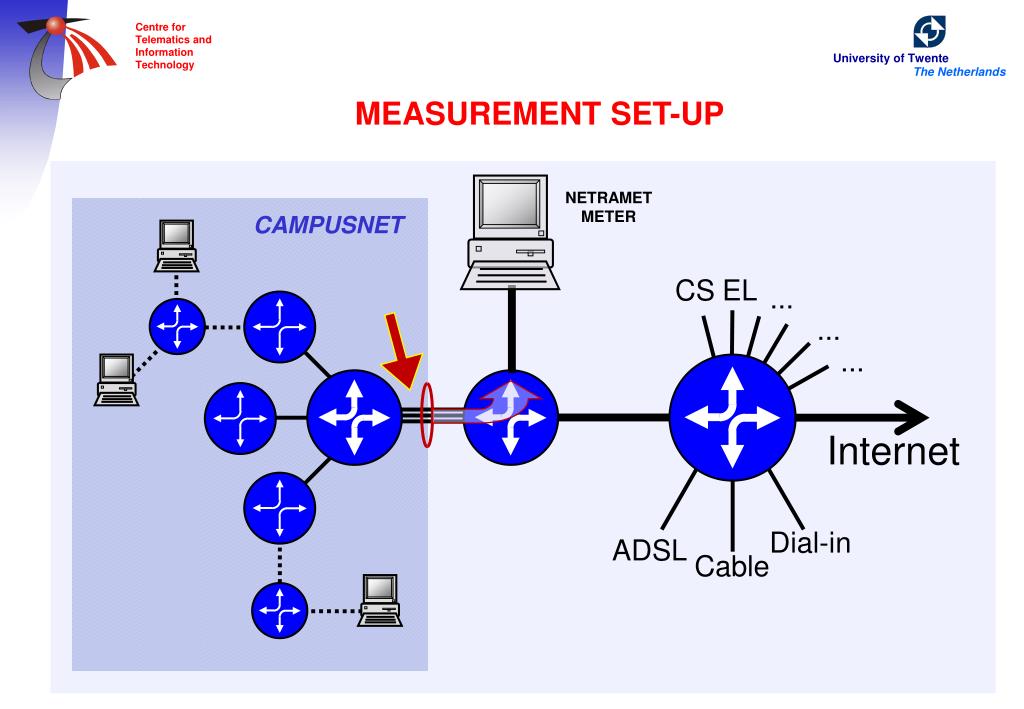 Centre for Telematics and Information Technology

University of Twente
The Netherlands

MEASUREMENT SET-UP

CAMPUSNET

NETRAMET METER

CS EL ...

...

...

Internet

ADSL Cable Dial-in